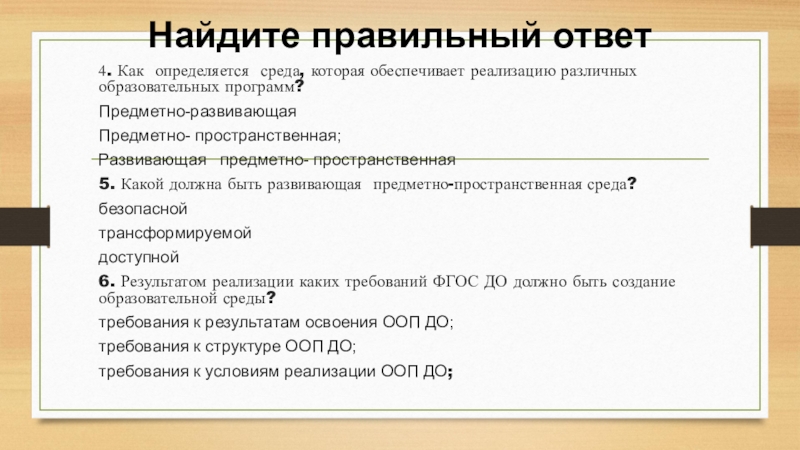 Найдите правильный ответ

4. Как определяется среда, которая обеспечивает реализацию различных образовательных программ?

Предметно-развивающая

Предметно- пространственная;

Развивающая предметно- пространственная

5. Какой должна быть развивающая предметно-пространственная среда?

безопасной

трансформируемой

доступной

6. Результатом реализации каких требований ФГОС ДО должно быть создание образовательной среды?

требования к результатам освоения ООП ДО;

требования к структуре ООП ДО;

требования к условиям реализации ООП ДО;